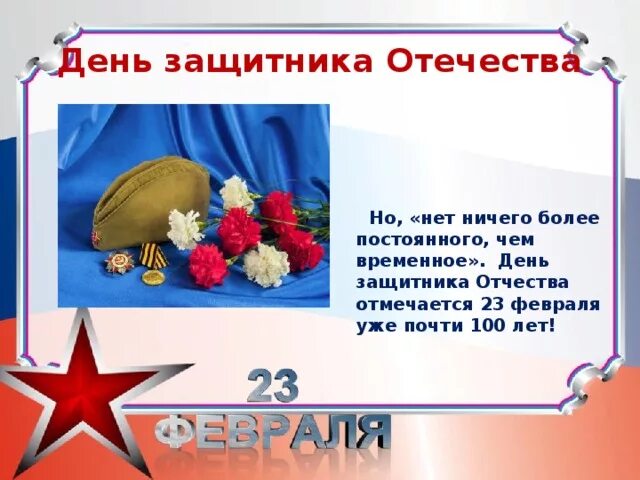 День защитника Отечества

Но, «нет ничего более постоянного, чем временное». День защитника Отчества отмечается 23 февраля уже почти 100 лет!

23
ФЕВРАЛЯ